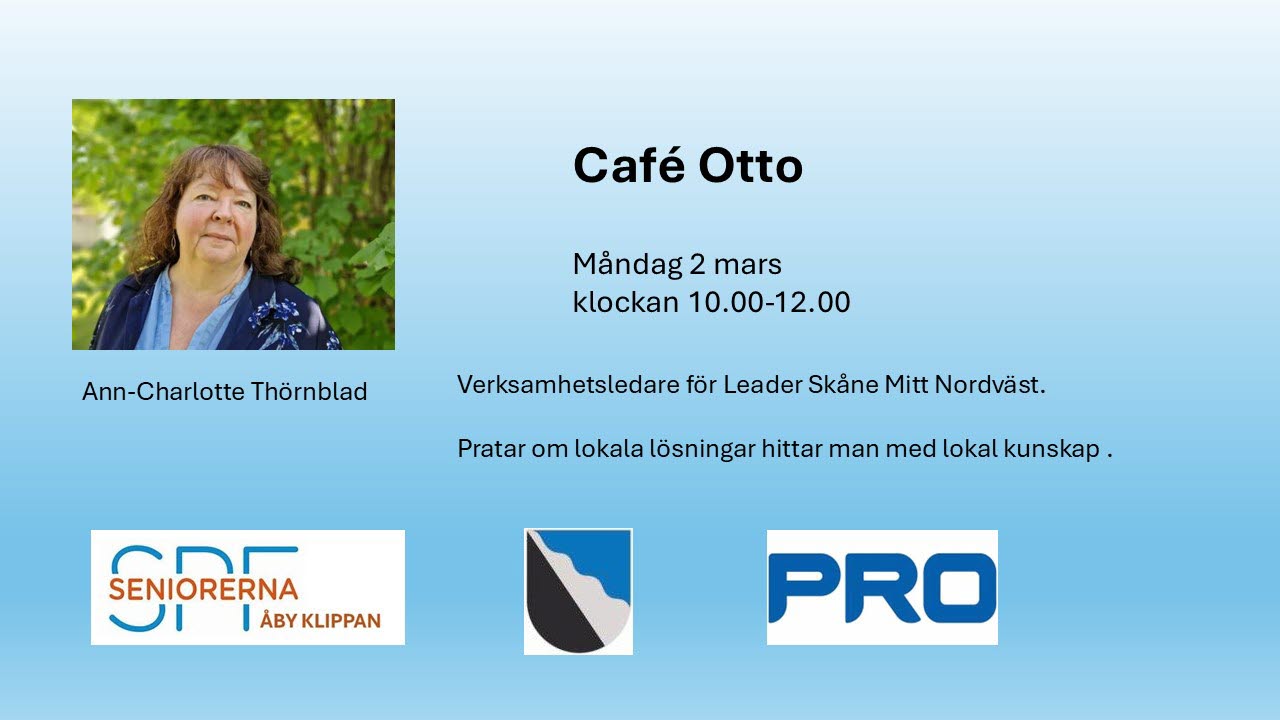 Café Otto

Måndag 2 mars
klockan 10.00-12.00

Ann-Charlotte Thörnblad

Verksamhetsledare för Leader Skåne Mitt Nordväst.

Pratar om lokala lösningar hittar man med lokal kunskap .

SPF SENIORERNA ÅBY KLIPPAN

PRO